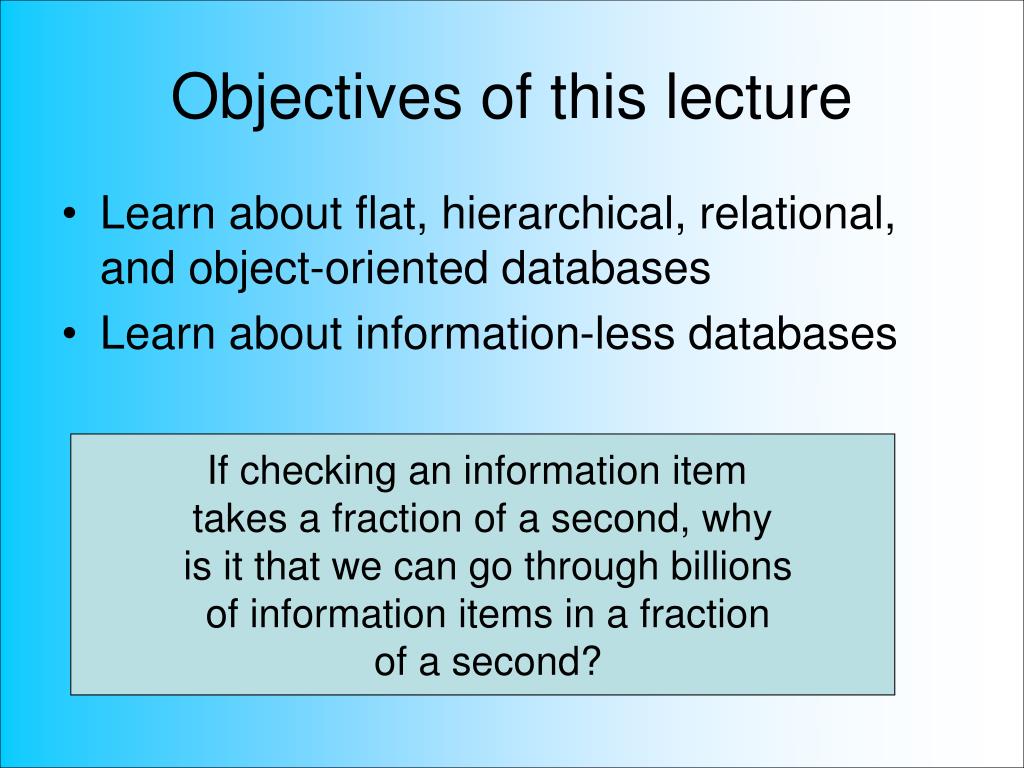 Objectives of this lecture

• Learn about flat, hierarchical, relational, and object-oriented databases
• Learn about information-less databases

If checking an information item takes a fraction of a second, why is it that we can go through billions of information items in a fraction of a second?